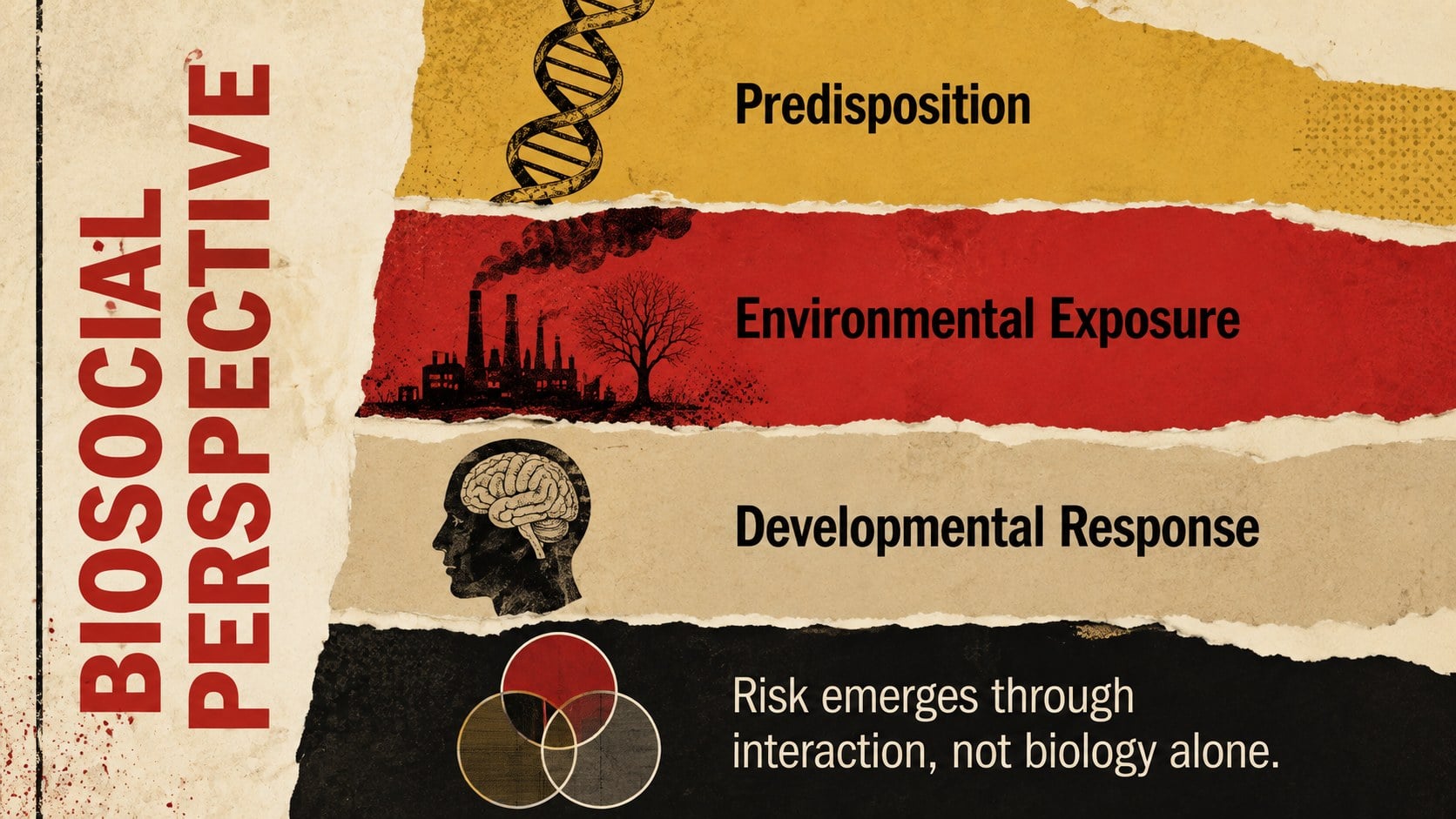 BIOSOCIAL
PERSPECTIVE

Predisposition

Environmental Exposure

Developmental Response

Risk emerges through interaction, not biology alone.